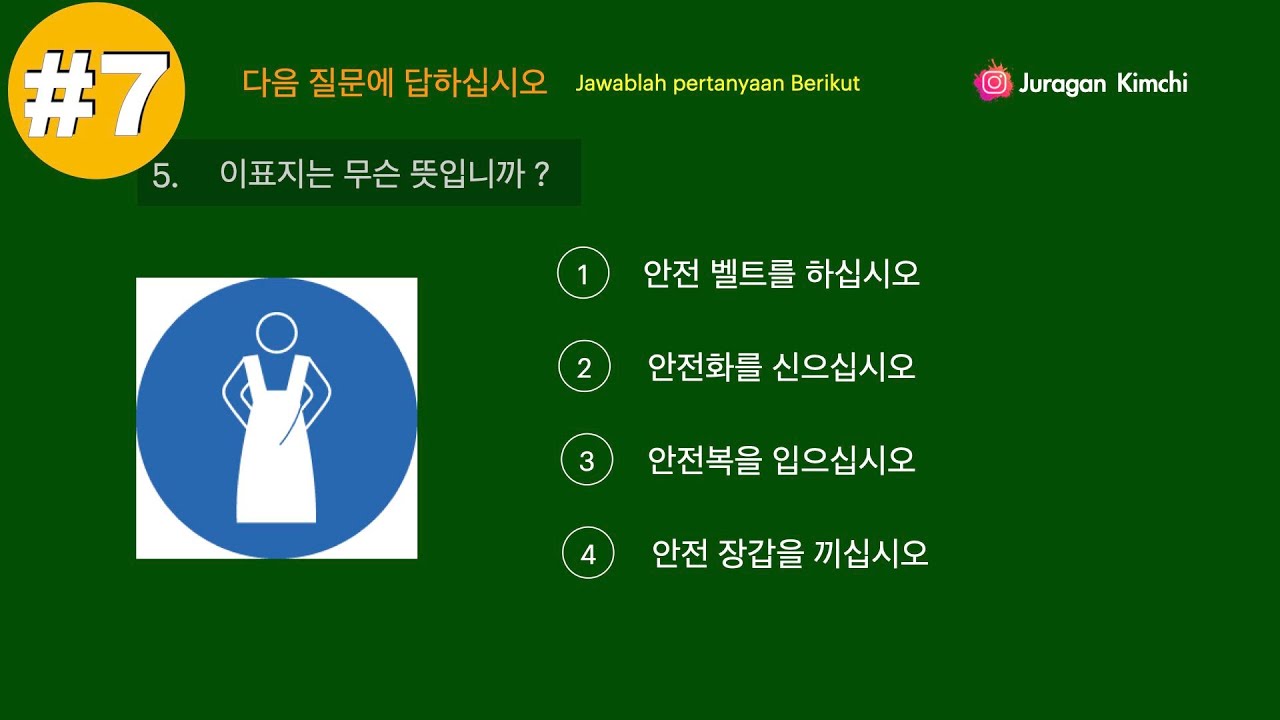 #7

다음 질문에 답하십시오 Jawablah pertanyaan Berikut

Juragan Kimchi

5. 이표지는 무슨 뜻입니까 ?

1 안전 벨트를 하십시오

2 안전화를 신으십시오

3 안전복을 입으십시오

4 안전 장갑을 끼십시오